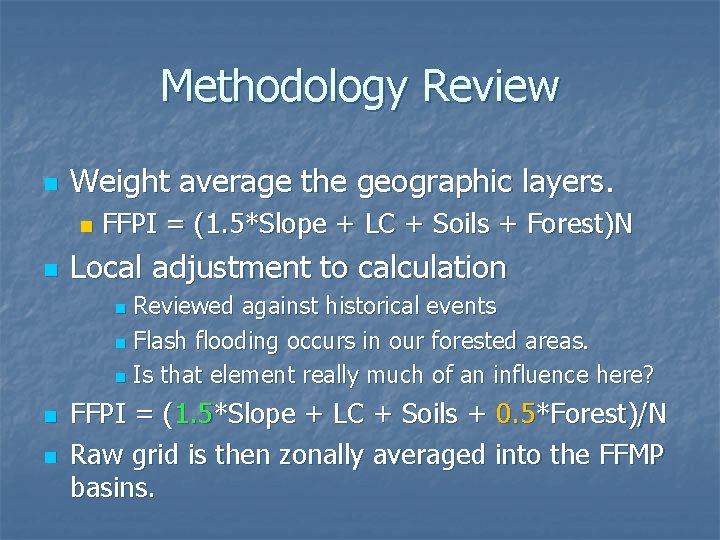 Methodology Review

Weight average the geographic layers.

FFPI = (1.5*Slope + LC + Soils + Forest)N

Local adjustment to calculation

Reviewed against historical events

Flash flooding occurs in our forested areas.

Is that element really much of an influence here?

FFPI = (1.5*Slope + LC + Soils + 0.5*Forest)/N

Raw grid is then zonally averaged into the FFMP basins.